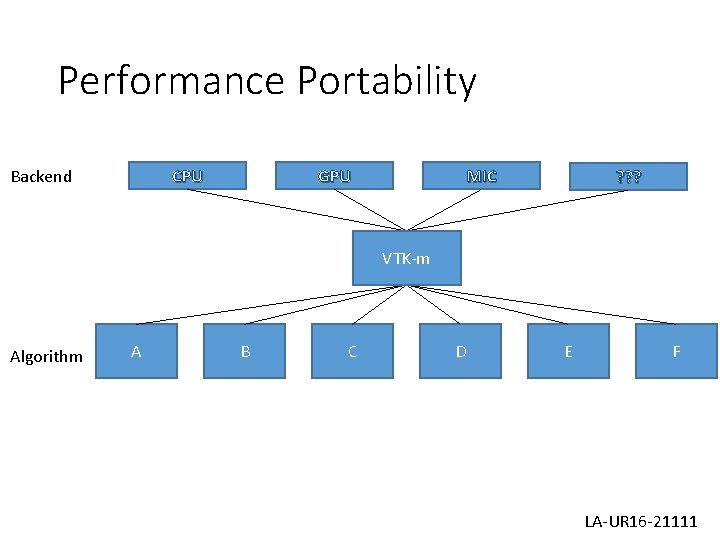 Performance Portability

Backend

CPU

GPU

MIC

???

VTK-m

Algorithm

A

B

C

D

E

F

LA-UR16-21111